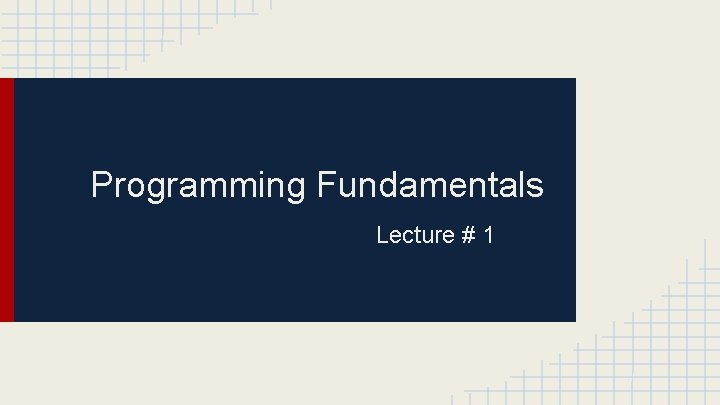 Programming Fundamentals

Lecture # 1